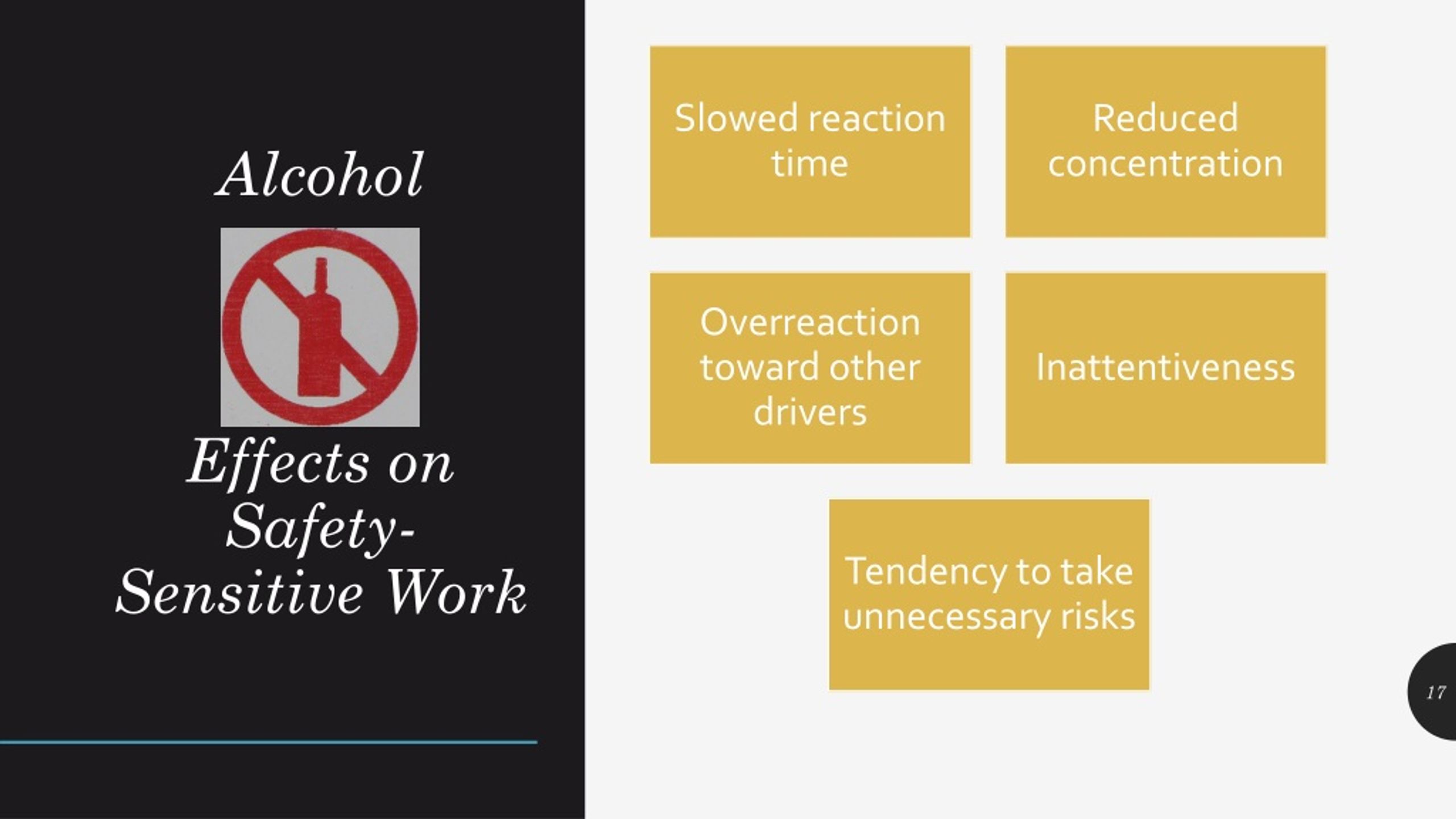 Alcohol

Effects on Safety-Sensitive Work

Slowed reaction time

Reduced concentration

Overreaction toward other drivers

Inattentiveness

Tendency to take unnecessary risks

17